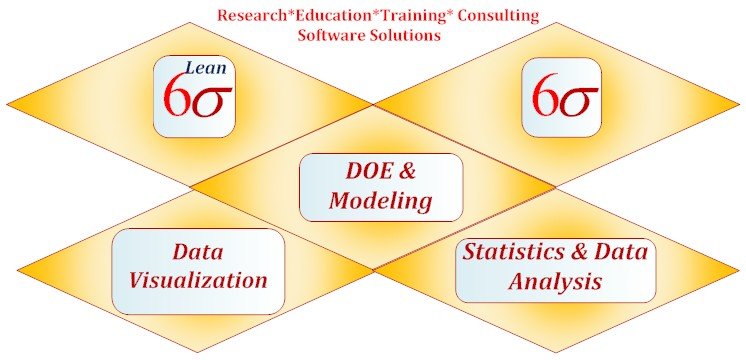 Research*Education*Training* Consulting
Software Solutions

Lean
$6\sigma$

$6\sigma$

DOE & Modeling

Data Visualization

Statistics & Data Analysis